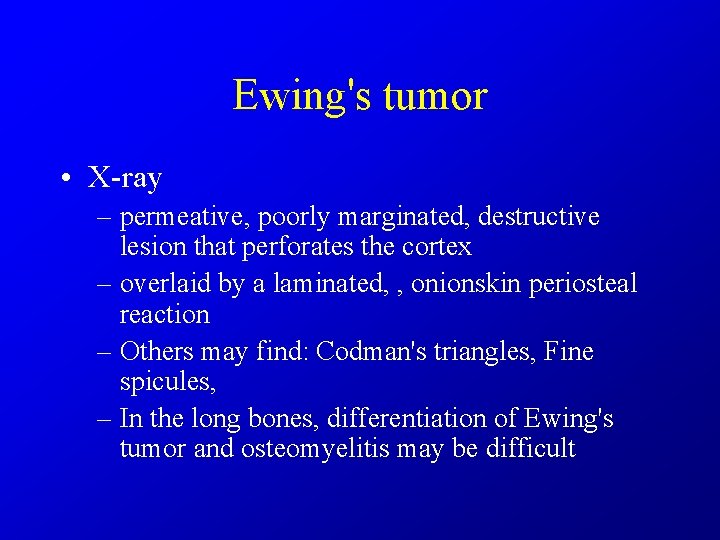 Ewing's tumor

• X-ray
– permeative, poorly marginated, destructive lesion that perforates the cortex
– overlaid by a laminated, , onionskin periosteal reaction
– Others may find: Codman's triangles, Fine spicules,
– In the long bones, differentiation of Ewing's tumor and osteomyelitis may be difficult